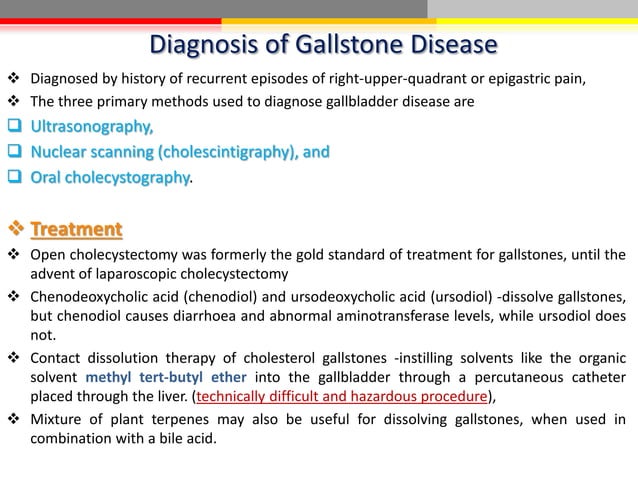 Diagnosis of Gallstone Disease

❖ Diagnosed by history of recurrent episodes of right-upper-quadrant or epigastric pain,

❖ The three primary methods used to diagnose gallbladder disease are

❑ Ultrasonography,

❑ Nuclear scanning (cholescintigraphy), and

❑ Oral cholecystography.

❖ Treatment

❖ Open cholecystectomy was formerly the gold standard of treatment for gallstones, until the advent of laparoscopic cholecystectomy

❖ Chenodeoxycholic acid (chenodiol) and ursodeoxycholic acid (ursodiol) -dissolve gallstones, but chenodiol causes diarrhoea and abnormal aminotransferase levels, while ursodiol does not.

❖ Contact dissolution therapy of cholesterol gallstones -instilling solvents like the organic solvent methyl tert-butyl ether into the gallbladder through a percutaneous catheter placed through the liver. (technically difficult and hazardous procedure),

❖ Mixture of plant terpenes may also be useful for dissolving gallstones, when used in combination with a bile acid.